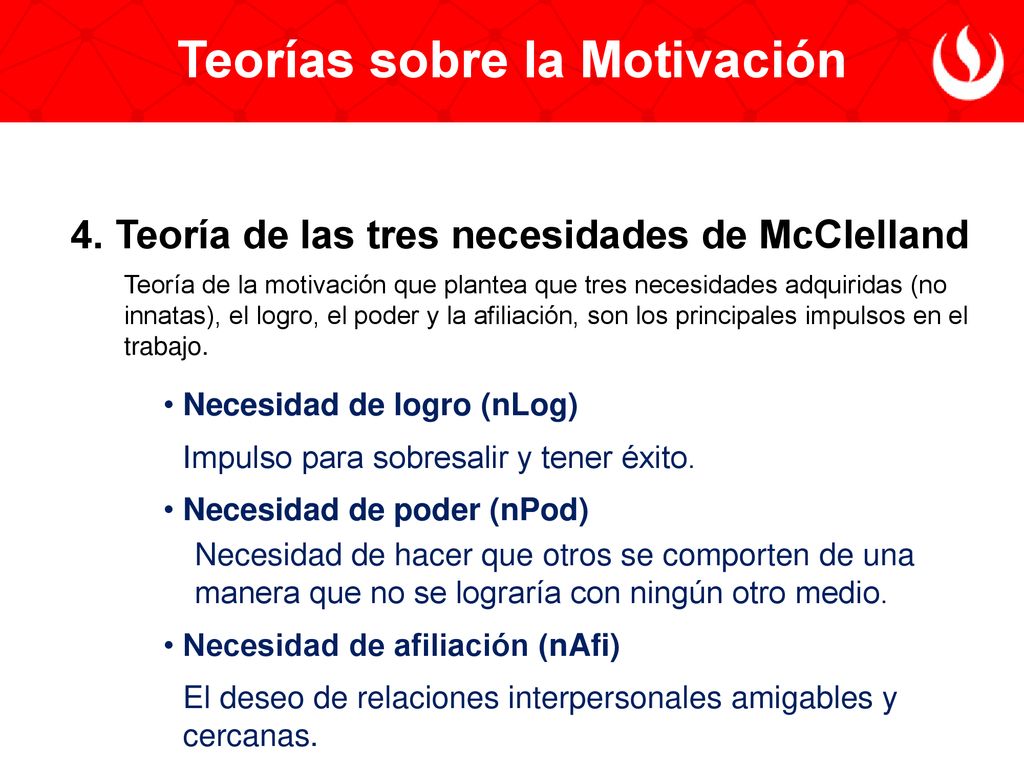 Teorías sobre la Motivación

4. Teoría de las tres necesidades de McClelland

Teoría de la motivación que plantea que tres necesidades adquiridas (no innatas), el logro, el poder y la afiliación, son los principales impulsos en el trabajo.

• Necesidad de logro (nLog)

Impulso para sobresalir y tener éxito.

• Necesidad de poder (nPod)

Necesidad de hacer que otros se comporten de una manera que no se lograría con ningún otro medio.

• Necesidad de afiliación (nAfi)

El deseo de relaciones interpersonales amigables y cercanas.